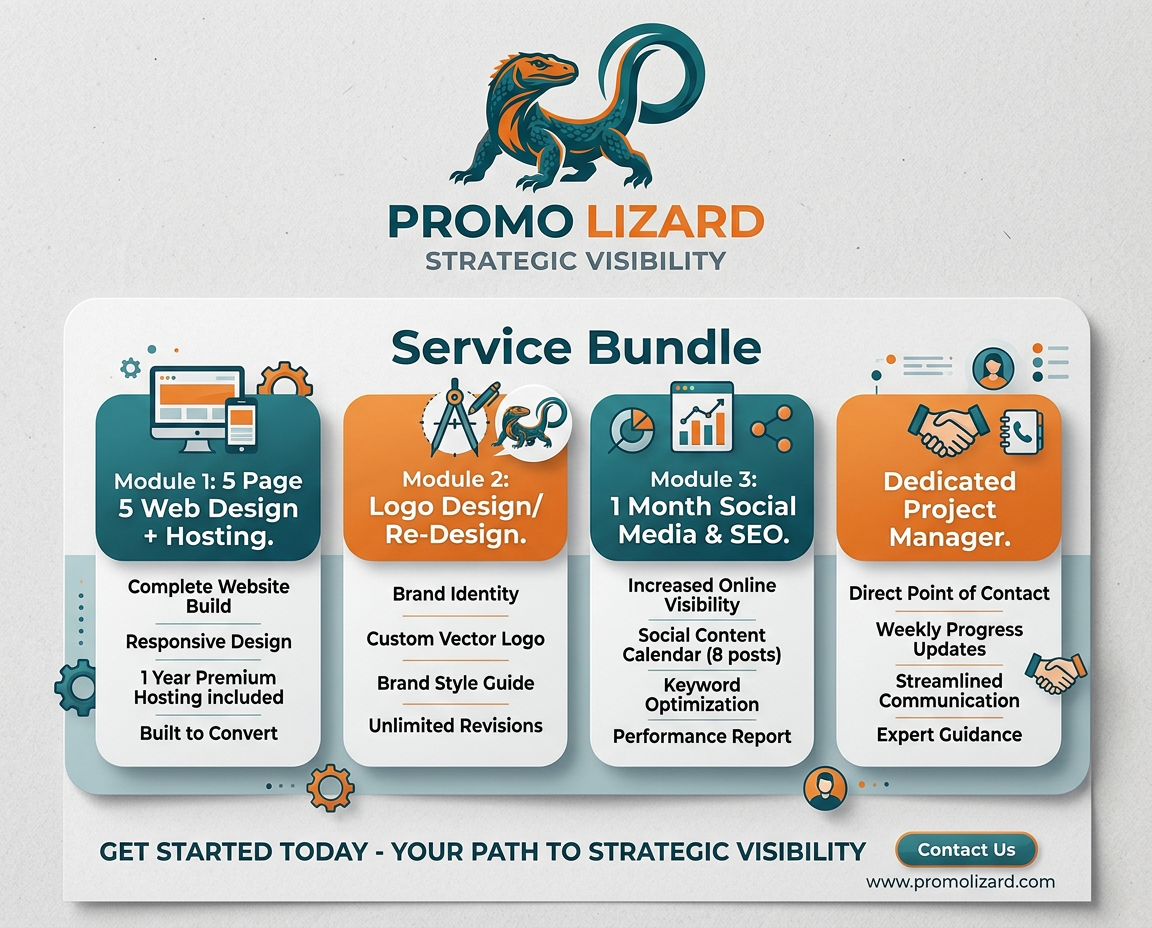 PROMO LIZARD
STRATEGIC VISIBILITY

Service Bundle

Module 1: 5 Page 5 Web Design + Hosting.

Complete Website Build

Responsive Design

1 Year Premium Hosting included

Built to Convert

Module 2: Logo Design/ Re-Design.

Brand Identity

Custom Vector Logo

Brand Style Guide

Unlimited Revisions

Module 3: 1 Month Social Media & SEO.

Increased Online Visibility

Social Content Calendar (8 posts)

Keyword Optimization

Performance Report

Dedicated Project Manager.

Direct Point of Contact

Weekly Progress Updates

Streamlined Communication

Expert Guidance

GET STARTED TODAY - YOUR PATH TO STRATEGIC VISIBILITY

Contact Us

www.promolizard.com